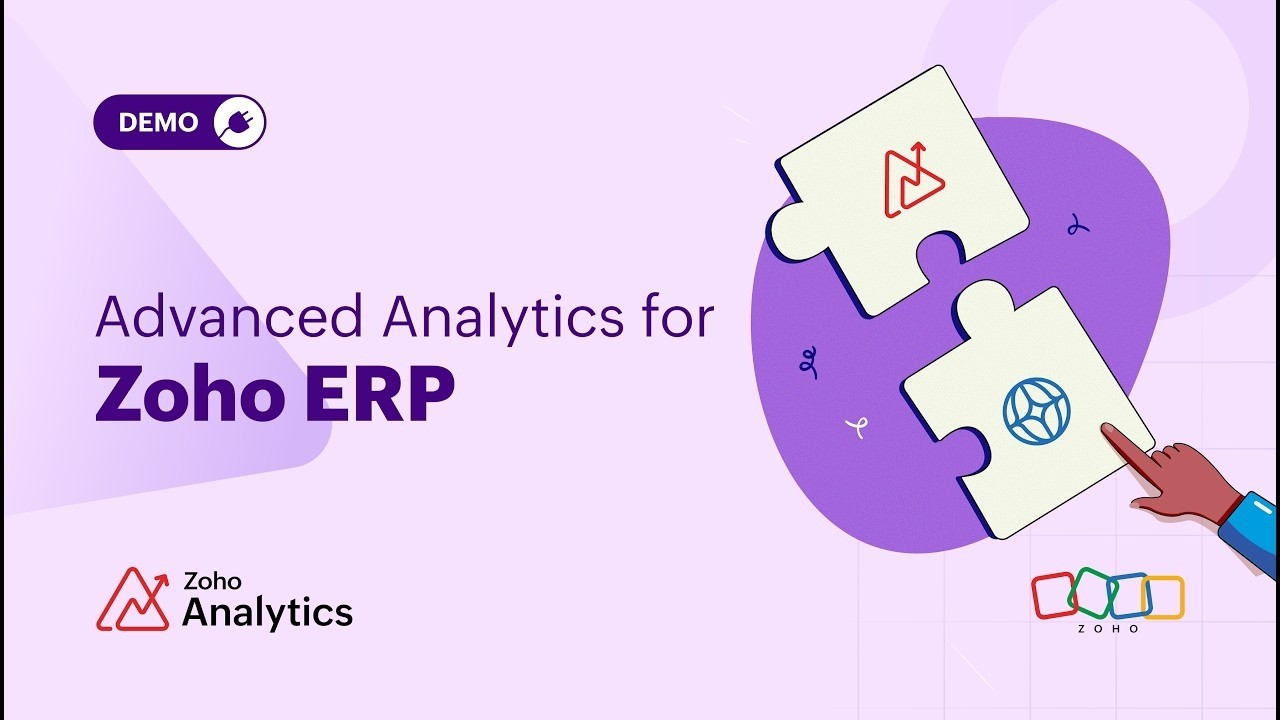 DEMO

Advanced Analytics for
Zoho ERP

Zoho
Analytics

ZOHO